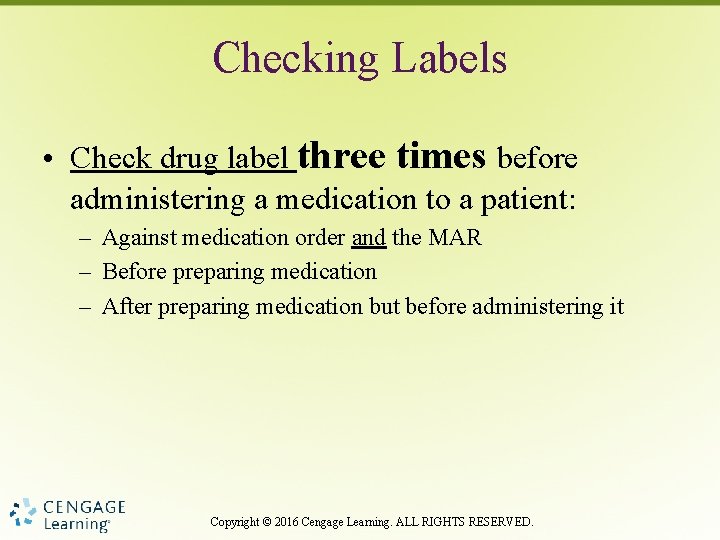 Checking Labels

• Check drug label three times before administering a medication to a patient:
– Against medication order and the MAR
– Before preparing medication
– After preparing medication but before administering it

CENGAGE Learning®

Copyright © 2016 Cengage Learning. ALL RIGHTS RESERVED.